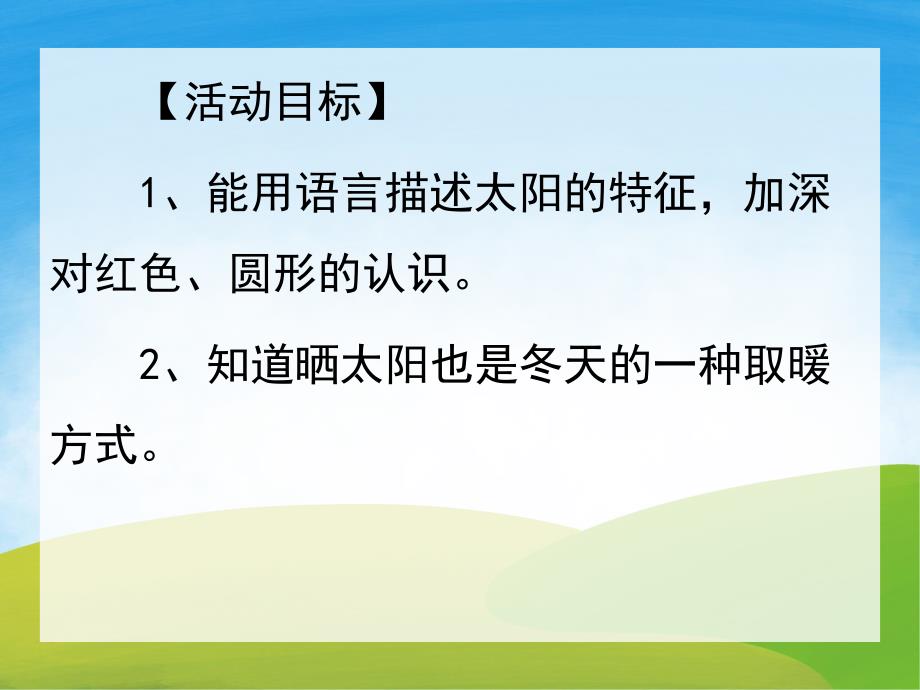 【活动目标】

1、能用语言描述太阳的特征，加深对红色、圆形的认识。

2、知道晒太阳也是冬天的一种取暖方式。